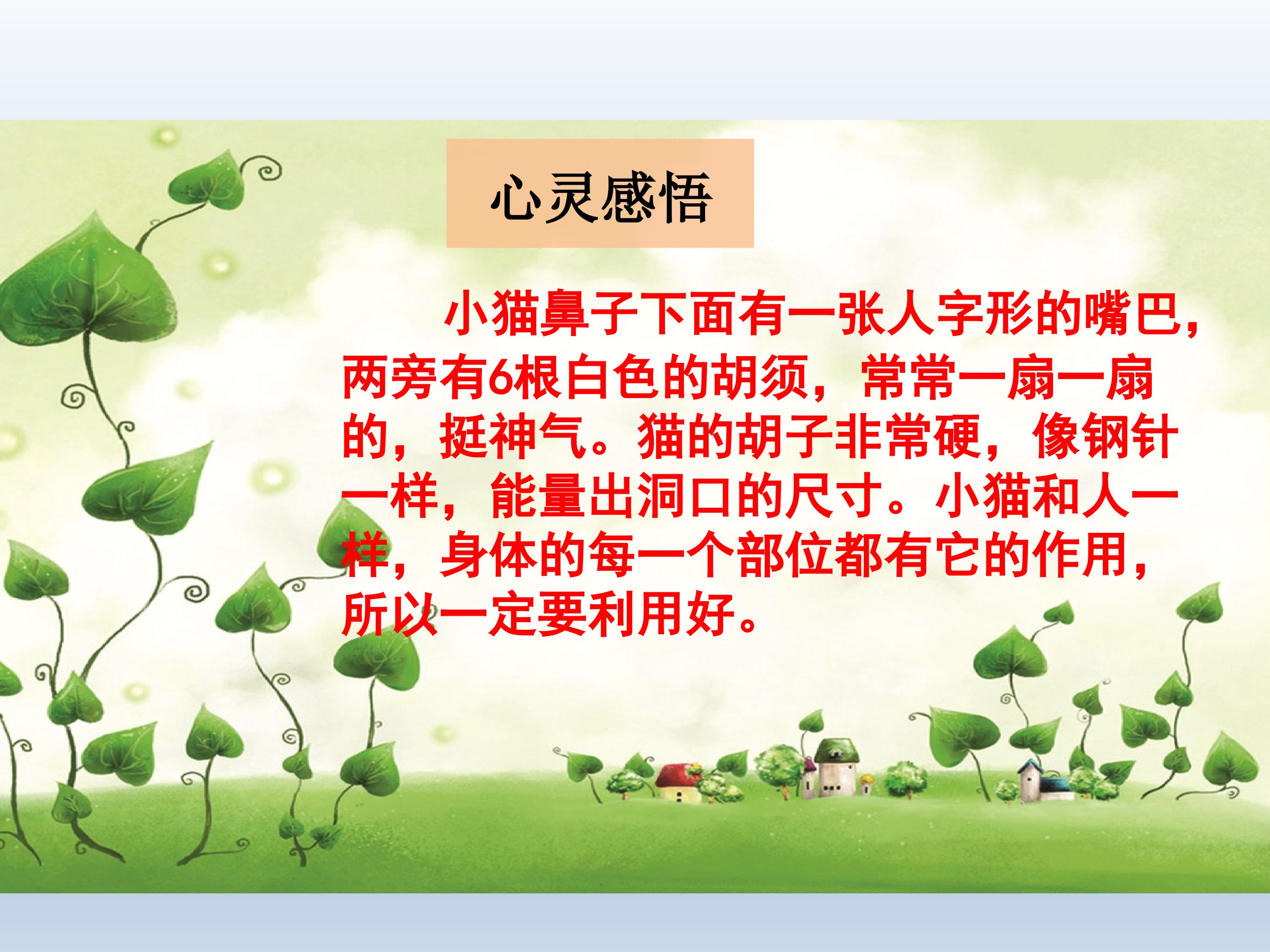 心灵感悟

小猫鼻子下面有一张人字形的嘴巴，两旁有6根白色的胡须，常常一扇一扇的，挺神气。猫的胡子非常硬，像钢针一样，能量出洞口的尺寸。小猫和人一样，身体的每一个部位都有它的作用，所以一定要利用好。